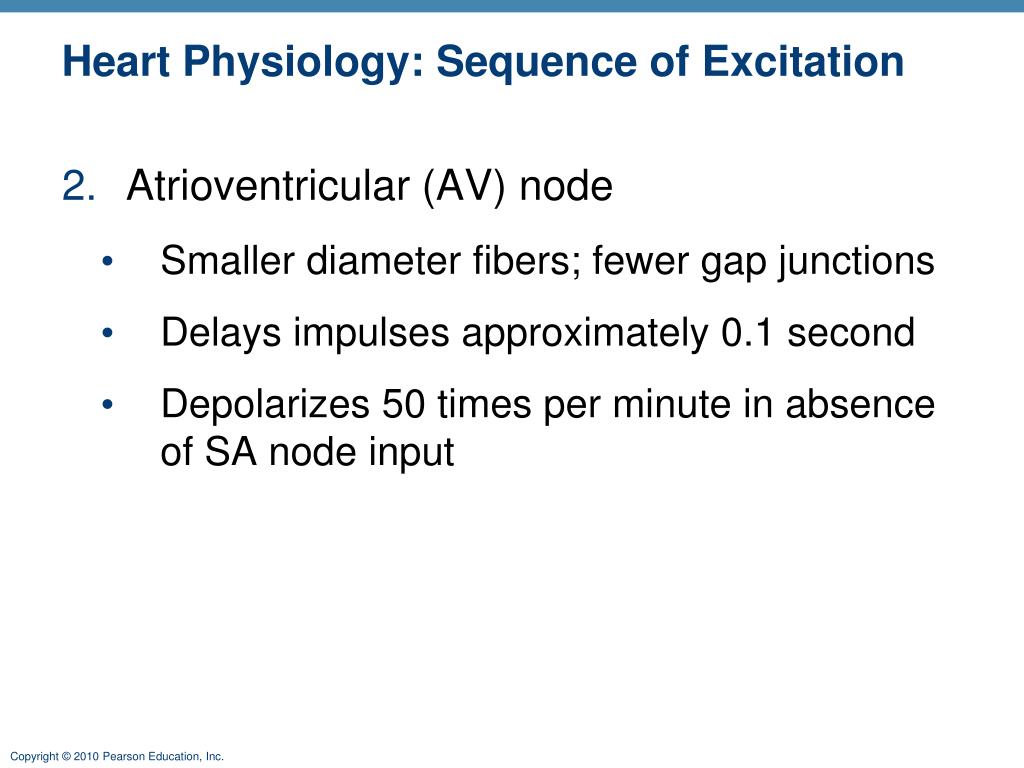 Heart Physiology: Sequence of Excitation

2. Atrioventricular (AV) node

• Smaller diameter fibers; fewer gap junctions

• Delays impulses approximately 0.1 second

• Depolarizes 50 times per minute in absence of SA node input

Copyright © 2010 Pearson Education, Inc.